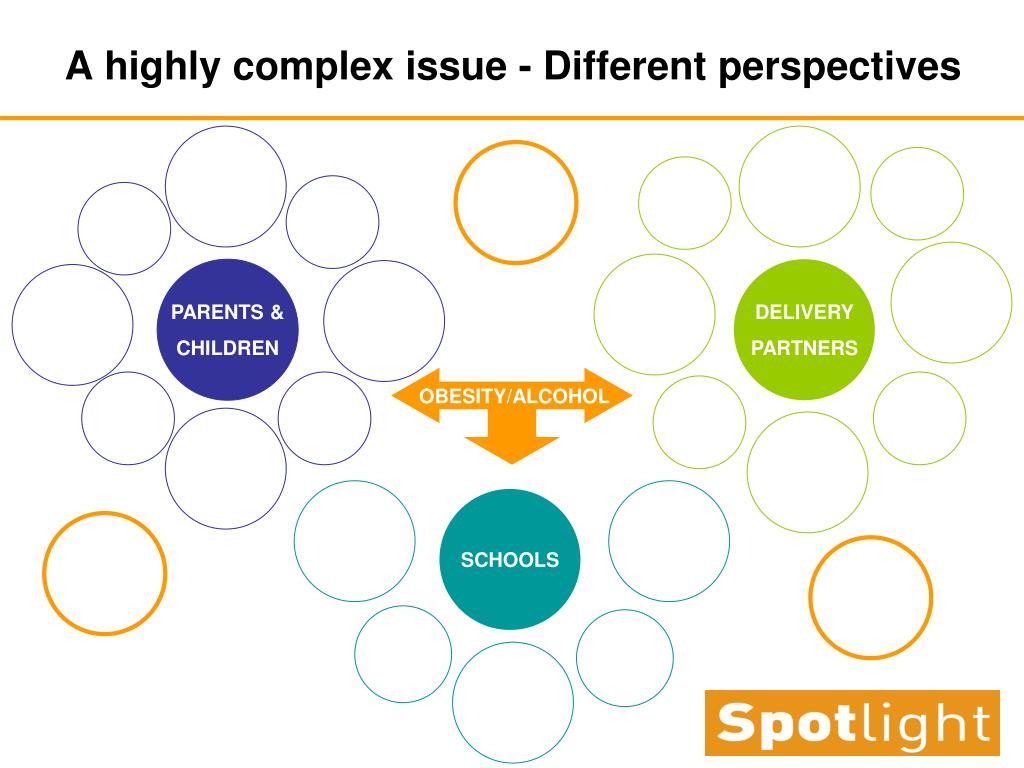 A highly complex issue - Different perspectives

PARENTS & CHILDREN

DELIVERY PARTNERS

OBESITY/ALCOHOL

SCHOOLS

Spotlight